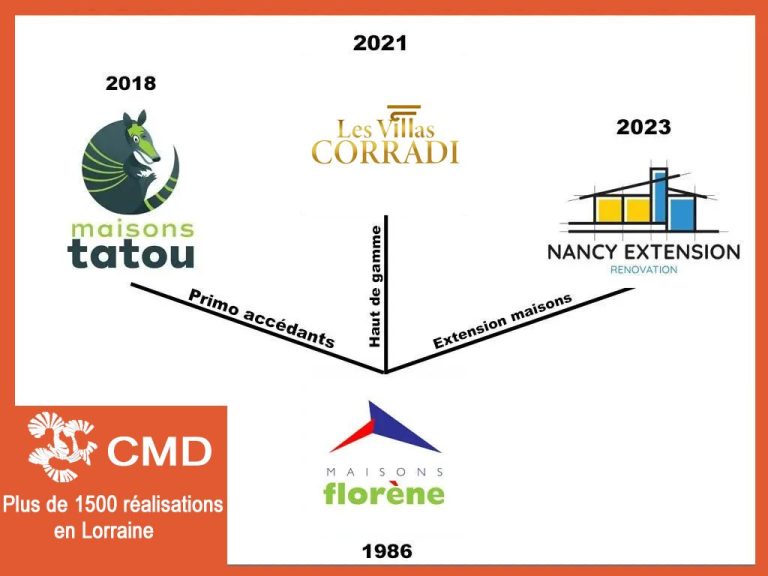 2021

2018

Les Villas CORRADI

2023

maisons tatou

NANCY EXTENSION
RENOVATION

Primo accédants

Haut de gamme

Extension maisons

CMD

Plus de 1500 réalisations en Lorraine

MAISONS florène

1986